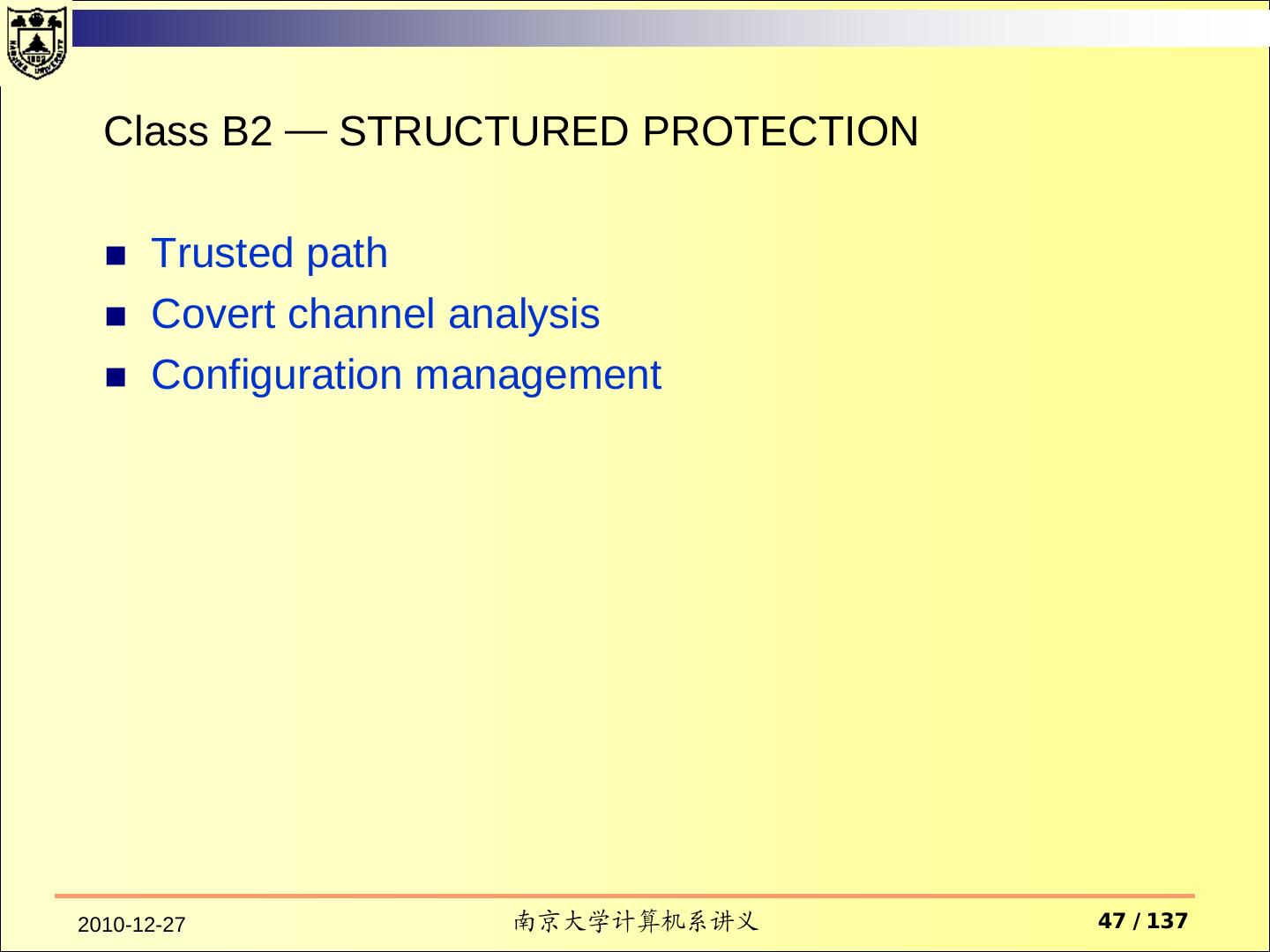 Class B2 — STRUCTURED PROTECTION

- Trusted path
- Covert channel analysis
- Configuration management

2010-12-27

南京大学计算机系讲义

47 / 137